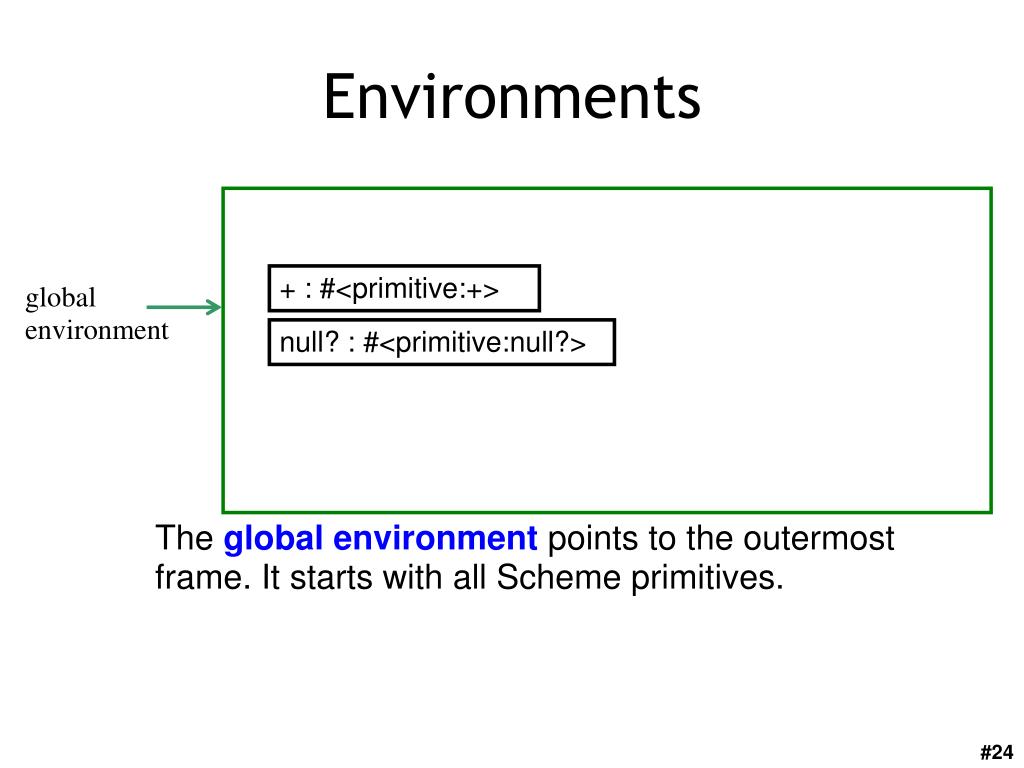 Environments

global environment

+ : #<primitive:+>

null? : #<primitive:null?>

The global environment points to the outermost frame. It starts with all Scheme primitives.

#24